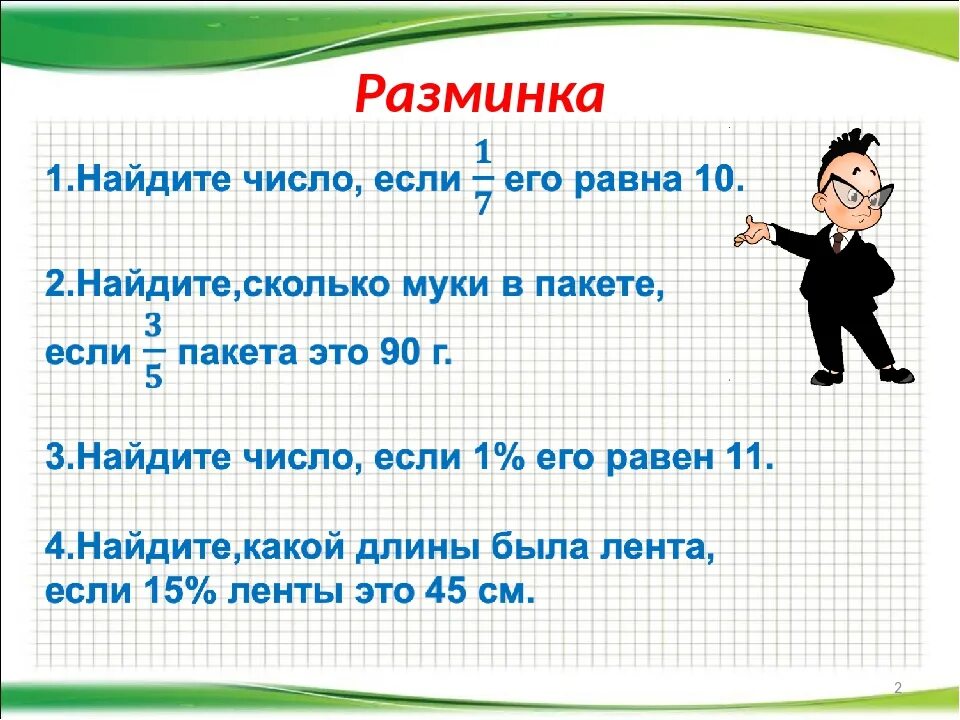 Разминка

1.Найдите число, если $\frac{1}{7}$ его равна 10.

2.Найдите,сколько муки в пакете, если $\frac{3}{5}$ пакета это 90 г.

3.Найдите число, если 1% его равен 11.

4.Найдите,какой длины была лента, если 15% ленты это 45 см.

2